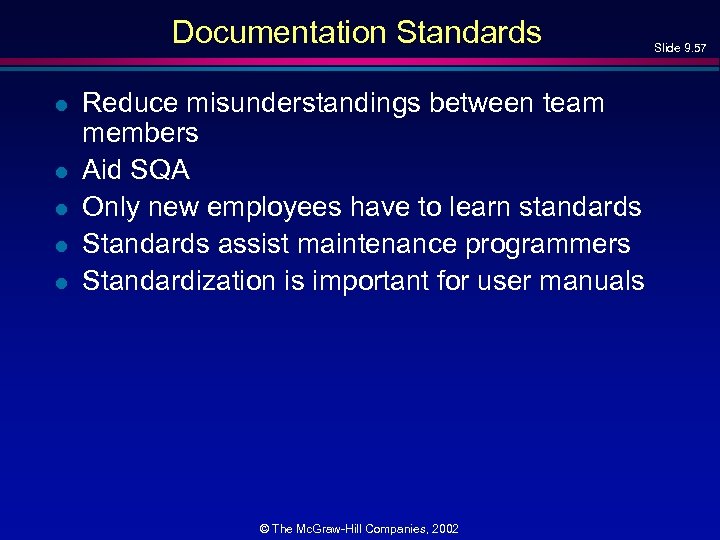 Documentation Standards

Slide 9.57

- Reduce misunderstandings between team members
- Aid SQA
- Only new employees have to learn standards
- Standards assist maintenance programmers
- Standardization is important for user manuals

© The McGraw-Hill Companies, 2002